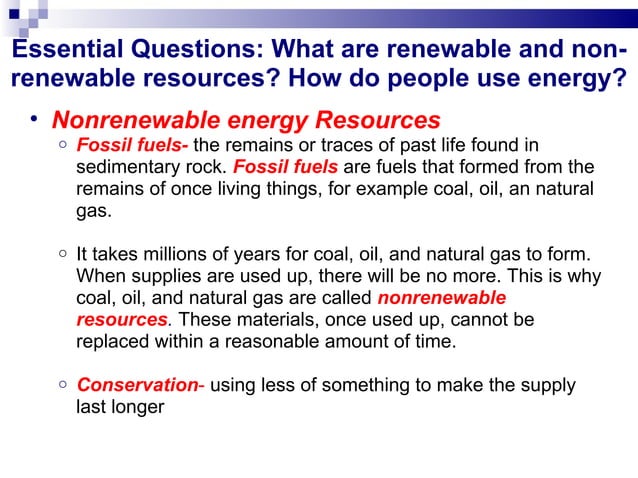 Essential Questions: What are renewable and non-renewable resources? How do people use energy?

• Nonrenewable energy Resources

○ Fossil fuels- the remains or traces of past life found in sedimentary rock. Fossil fuels are fuels that formed from the remains of once living things, for example coal, oil, an natural gas.

○ It takes millions of years for coal, oil, and natural gas to form. When supplies are used up, there will be no more. This is why coal, oil, and natural gas are called nonrenewable resources. These materials, once used up, cannot be replaced within a reasonable amount of time.

○ Conservation- using less of something to make the supply last longer